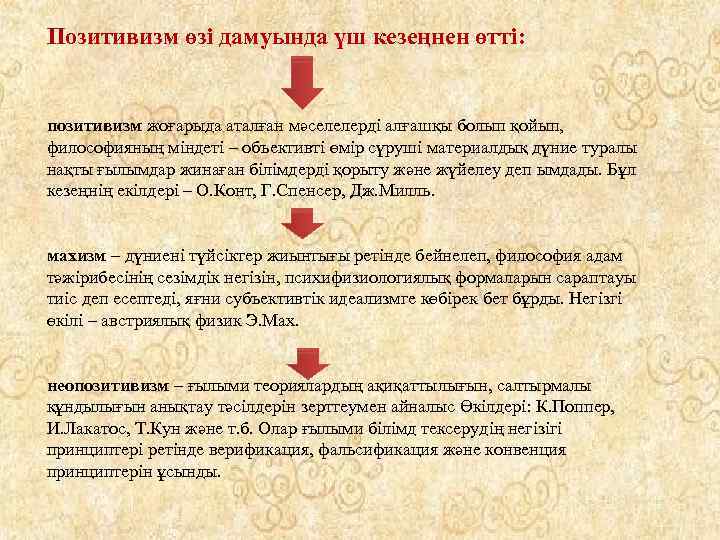 Позитивизм өзі дамуында үш кезеңнен өтті:

позитивизм жоғарыда аталған мәселелерді алғашқы болып қойып, философияның міндеті – объективті өмір сүруші материалдық дүние туралы нақты ғылымдар жинаған білімдерді қорыту және жүйелеу деп ымдады. Бұл кезеңнің екілдері – О.Конт, Г.Спенсер, Дж.Милль.

махизм – дүниені түйсіктер жиынтығы ретінде бейнелеп, философия адам тәжірибесінің сезімдік негізін, психифизиологиялық формаларын сараптауы тиіс деп есептеді, яғни субъективтік идеализмге көбірек бет бұрды. Негізгі өкілі – австриялық физик Э.Мах.

неопозитивизм – ғылыми теориялардың ақиқаттылығын, салтырмалы құндылығын анықтау тәсілдерін зерттеумен айналыс Өкілдері: К.Поппер, И.Лакатос, Т.Кун және т.б. Олар ғылыми білімд тексерудің негізігі принциптері ретінде верификация, фальсификация және конвенция принциптерін ұсынды.